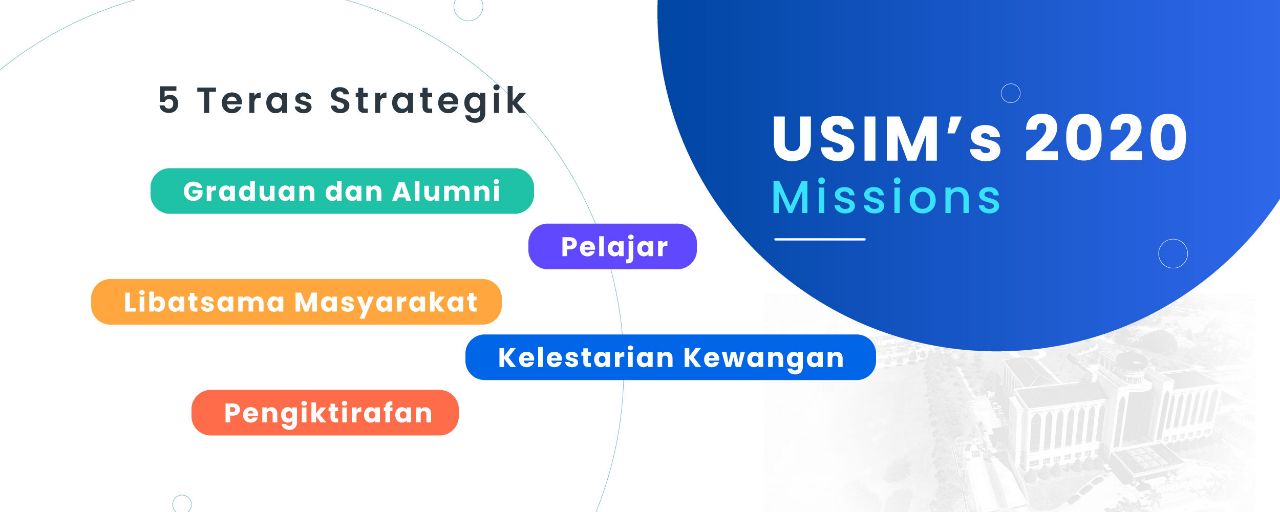 5 Teras Strategik

Graduan dan Alumni

Pelajar

Libatsama Masyarakat

Kelestarian Kewangan

Pengiktirafan

USIM's 2020
Missions